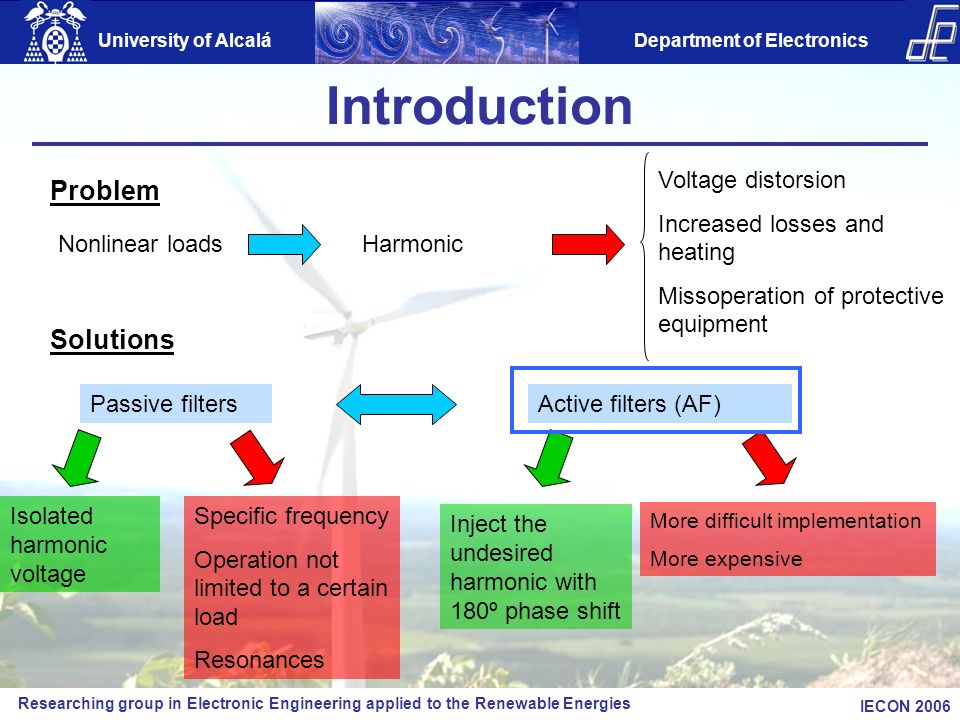 University of Alcalá

Department of Electronics

Introduction

Problem

Nonlinear loads

Harmonic

Voltage distorsion

Increased losses and heating

Missoperation of protective equipment

Solutions

Passive filters

Active filters (AF)

Isolated harmonic voltage

Specific frequency

Operation not limited to a certain load

Resonances

Inject the undesired harmonic with 180º phase shift

More difficult implementation

More expensive

Researching group in Electronic Engineering applied to the Renewable Energies

IECON 2006